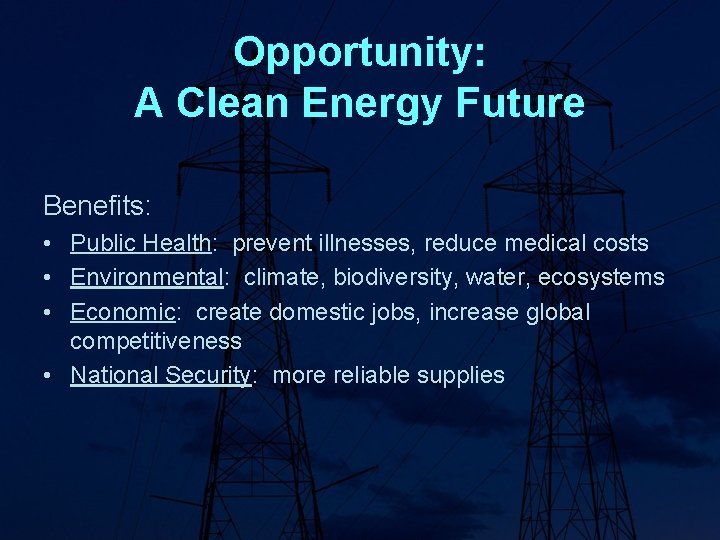 Opportunity:
A Clean Energy Future

Benefits:

• Public Health: prevent illnesses, reduce medical costs
• Environmental: climate, biodiversity, water, ecosystems
• Economic: create domestic jobs, increase global competitiveness
• National Security: more reliable supplies